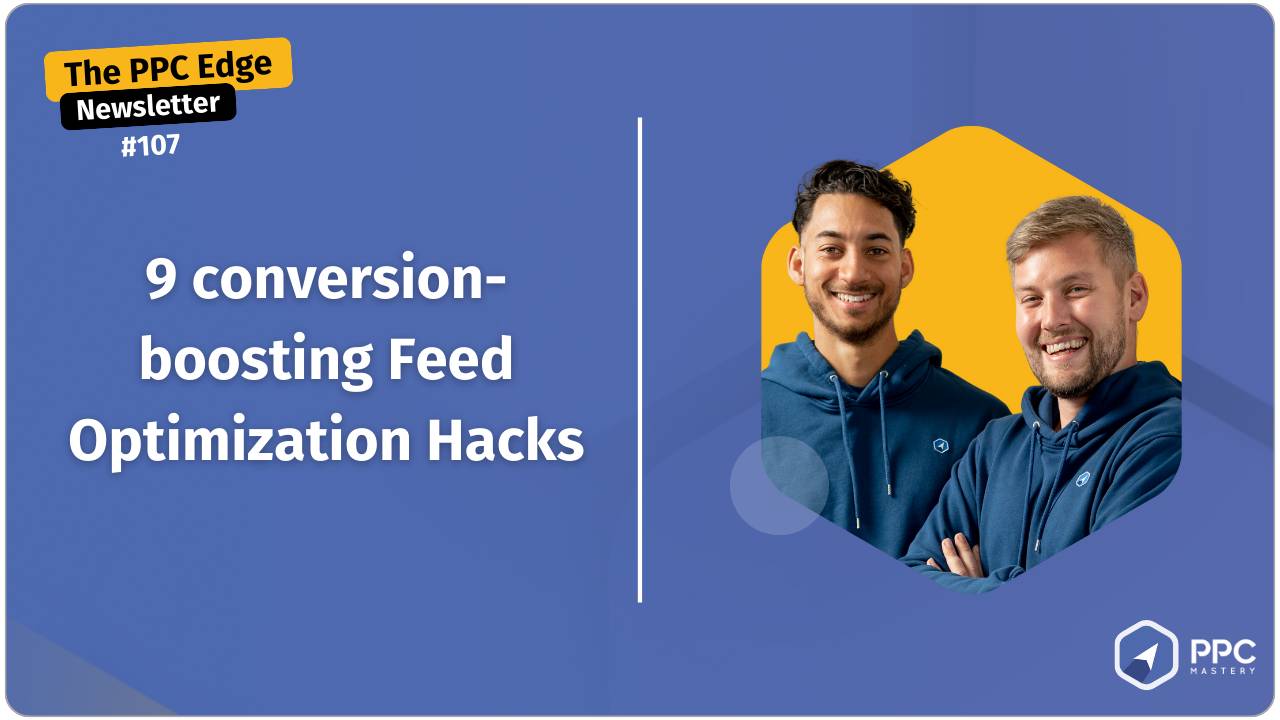 The PPC Edge
Newsletter
#107

9 conversion-boosting Feed Optimization Hacks

PPC
MASTERY